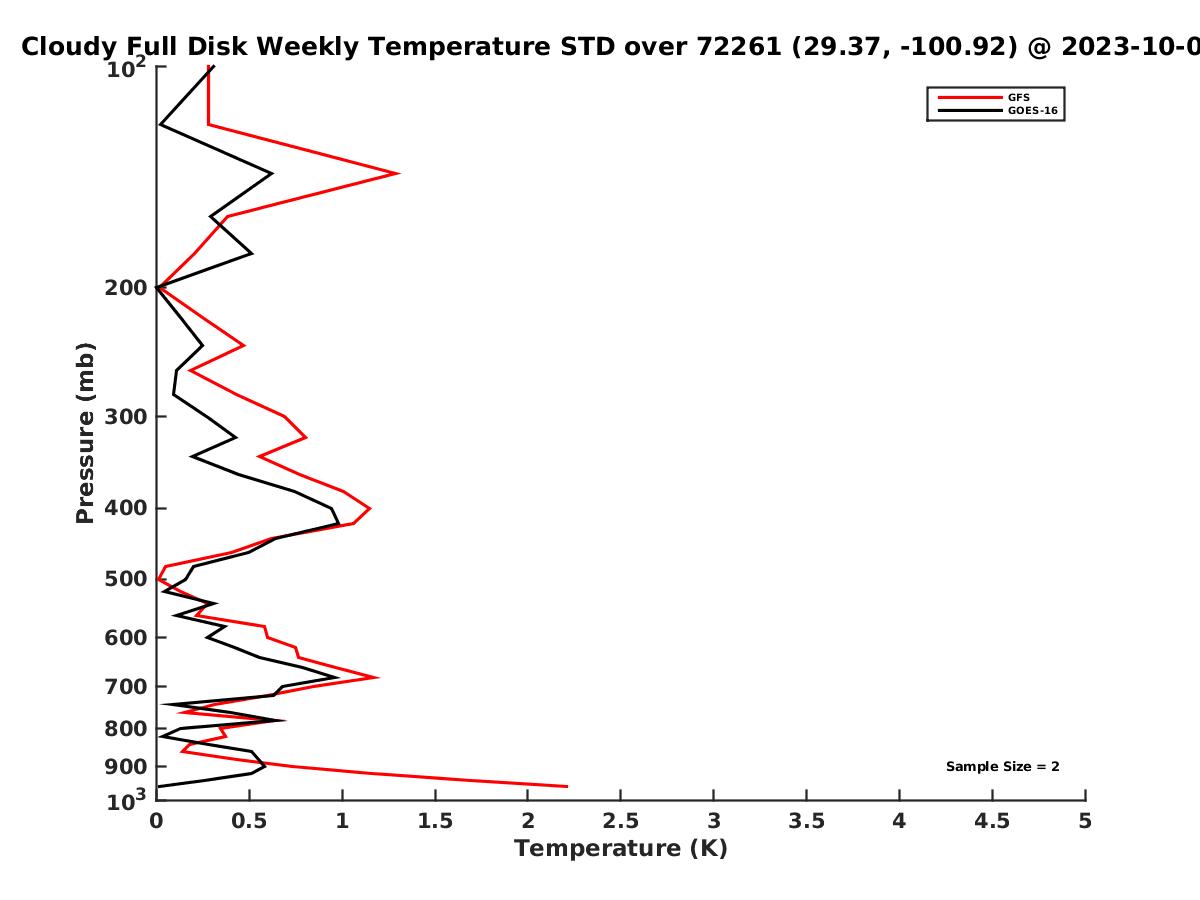 Cloudy Full Disk Weekly Temperature STD over 72261 (29.37, -100.92) @ 2023-10-0

GFS
GOES-16

Pressure (mb)

$10^2$
200
300
400
500
600
700
800
900
$10^3$

Sample Size = 2

0
0.5
1
1.5
2
2.5
3
3.5
4
4.5
5
Temperature (K)